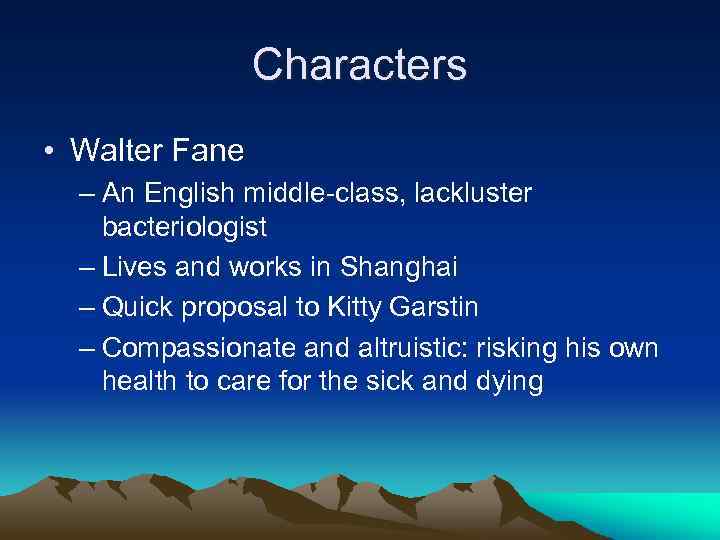 Characters

• Walter Fane
– An English middle-class, lackluster bacteriologist
– Lives and works in Shanghai
– Quick proposal to Kitty Garstin
– Compassionate and altruistic: risking his own health to care for the sick and dying